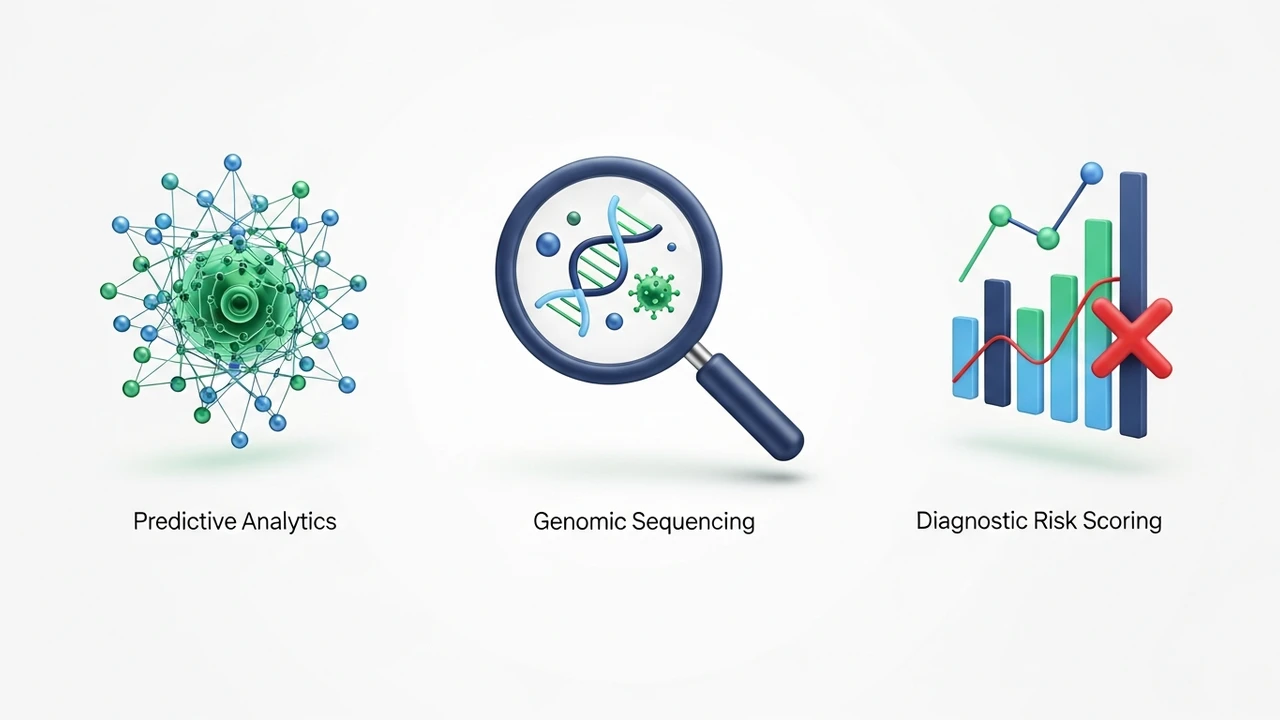 Predictive Analytics

Genomic Sequencing

Diagnostic Risk Scoring